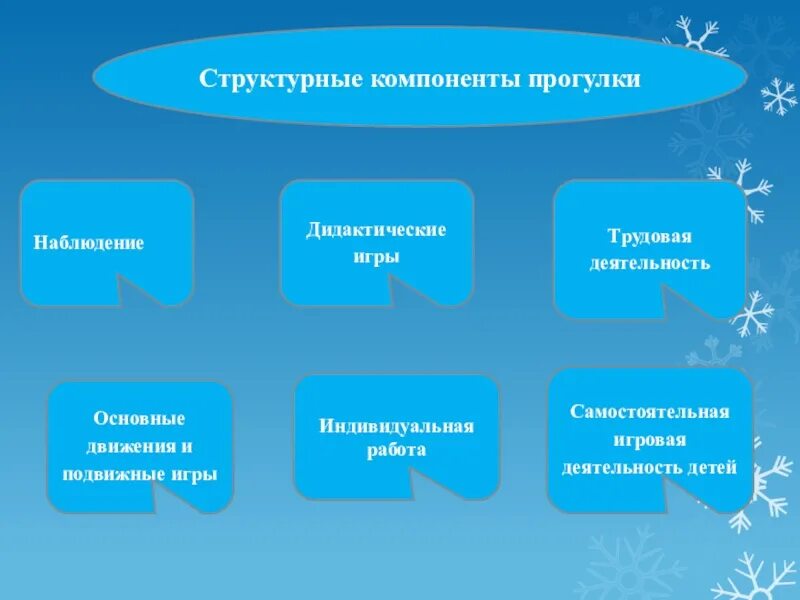 Структурные компоненты прогулки

Наблюдение

Дидактические игры

Трудовая деятельность

Основные движения и подвижные игры

Индивидуальная работа

Самостоятельная игровая деятельность детей